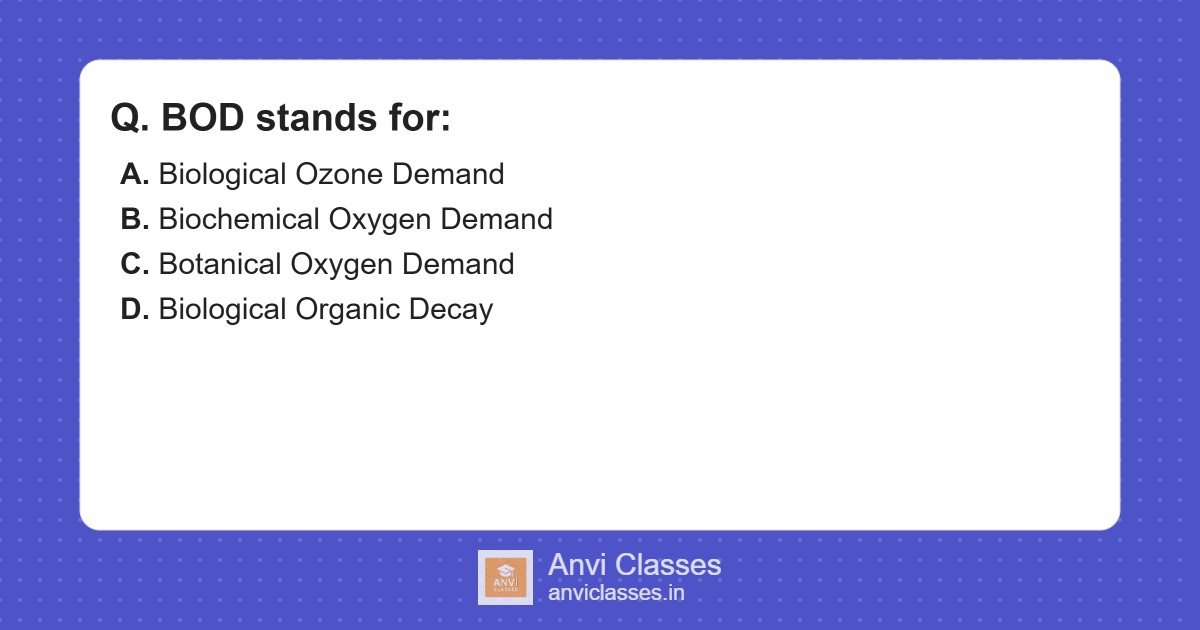 Q. BOD stands for:

A. Biological Ozone Demand
B. Biochemical Oxygen Demand
C. Botanical Oxygen Demand
D. Biological Organic Decay

ANVI CLASSES

Anvi Classes
anviclasses.in